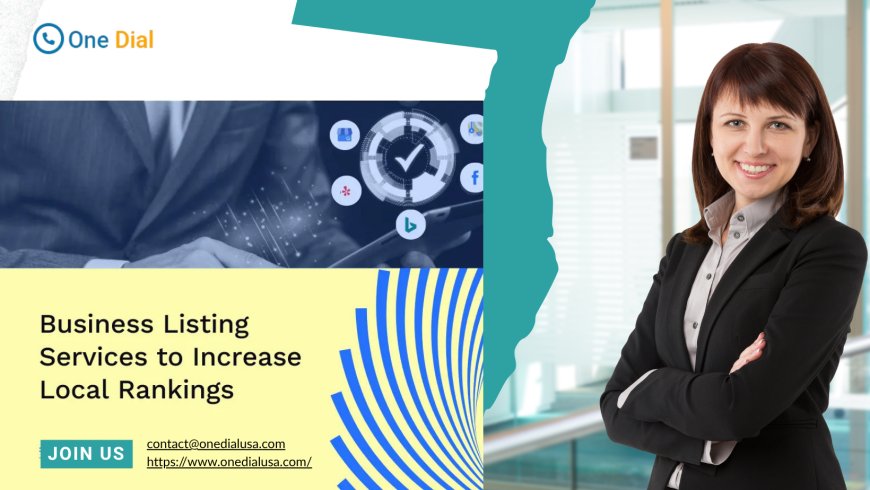 One Dial

Business Listing Services to Increase Local Rankings

JOIN US

contact@onedialusa.com
https://www.onedialusa.com/